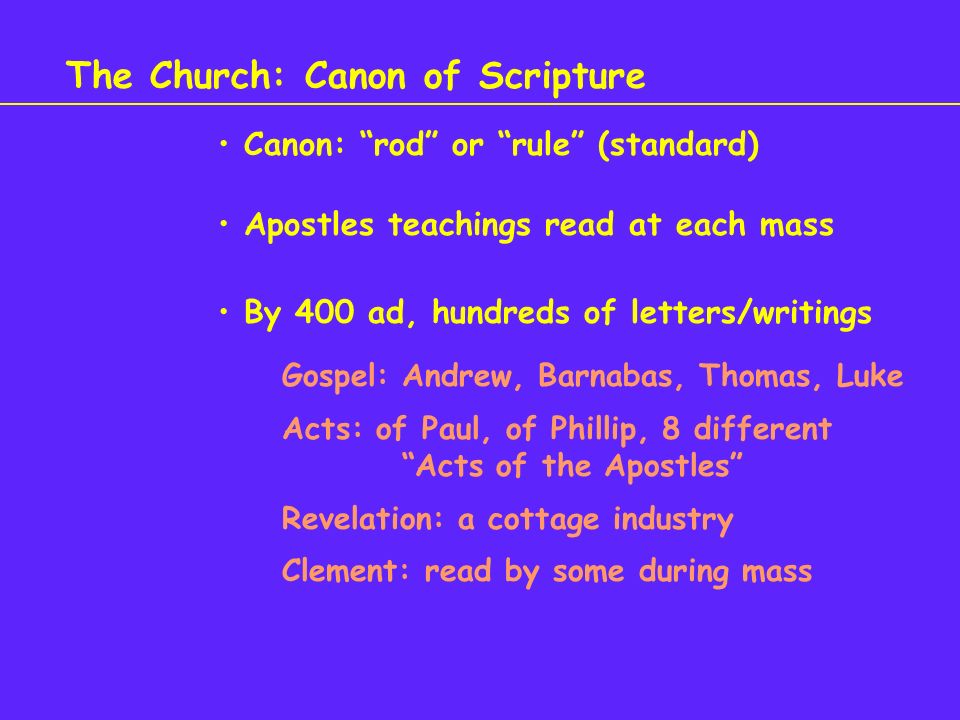 The Church: Canon of Scripture

• Canon: “rod” or “rule” (standard)

• Apostles teachings read at each mass

• By 400 ad, hundreds of letters/writings

Gospel: Andrew, Barnabas, Thomas, Luke

Acts: of Paul, of Phillip, 8 different “Acts of the Apostles”

Revelation: a cottage industry

Clement: read by some during mass